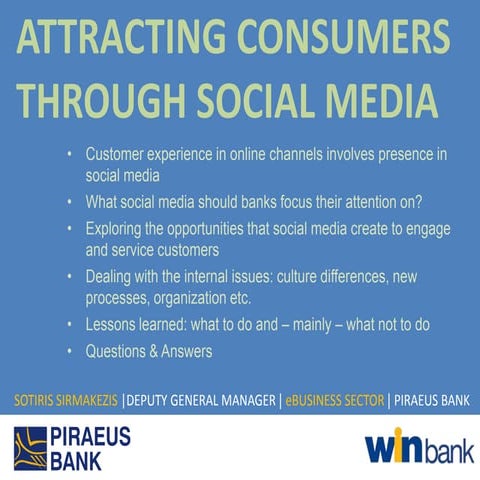 ATTRACTING CONSUMERS THROUGH SOCIAL MEDIA

• Customer experience in online channels involves presence in social media
• What social media should banks focus their attention on?
• Exploring the opportunities that social media create to engage and service customers
• Dealing with the internal issues: culture differences, new processes, organization etc.
• Lessons learned: what to do and – mainly – what not to do
• Questions & Answers

SOTIRIS SIRMAKEZIS | DEPUTY GENERAL MANAGER | eBUSINESS SECTOR | PIRAEUS BANK

PIRAEUS BANK

winbank